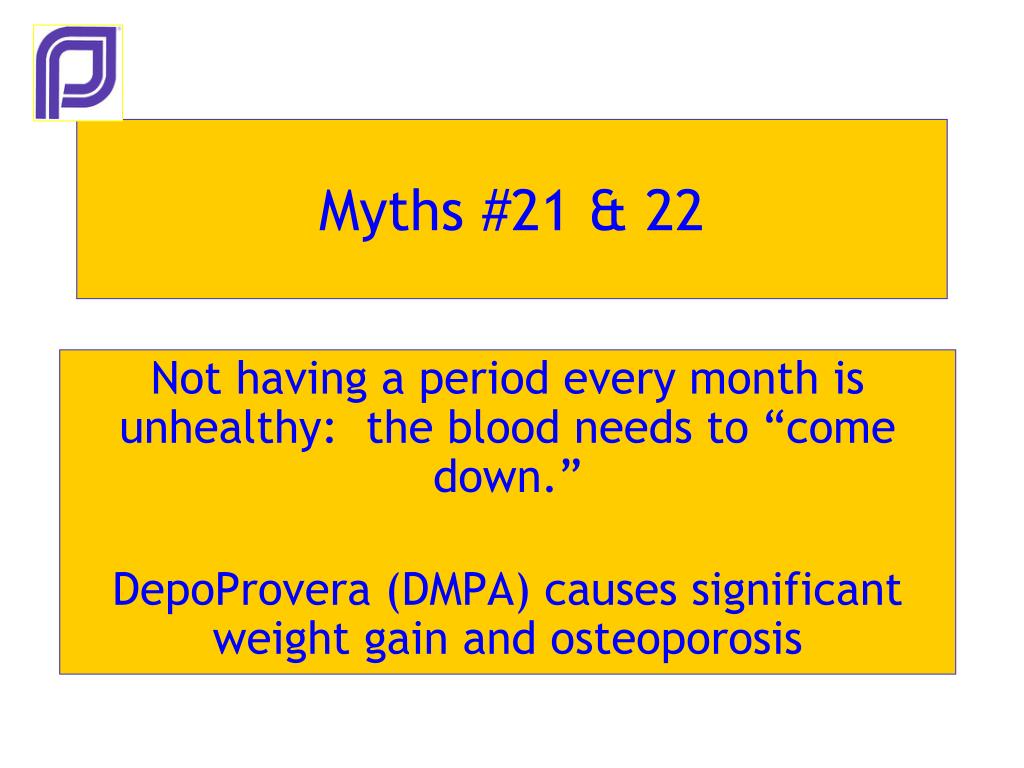 Myths #21 & 22

Not having a period every month is unhealthy: the blood needs to “come down.”

DepoProvera (DMPA) causes significant weight gain and osteoporosis